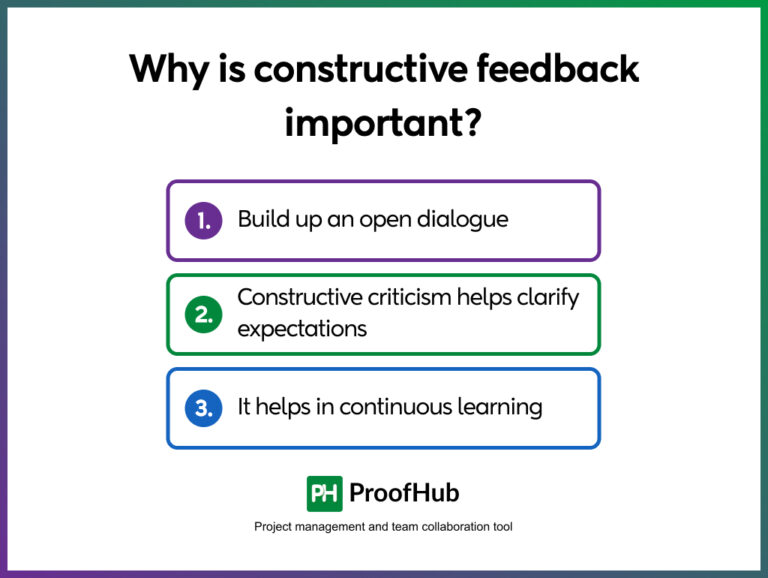 Why is constructive feedback important?

1. Build up an open dialogue

2. Constructive criticism helps clarify expectations

3. It helps in continuous learning

PH ProofHub

Project management and team collaboration tool